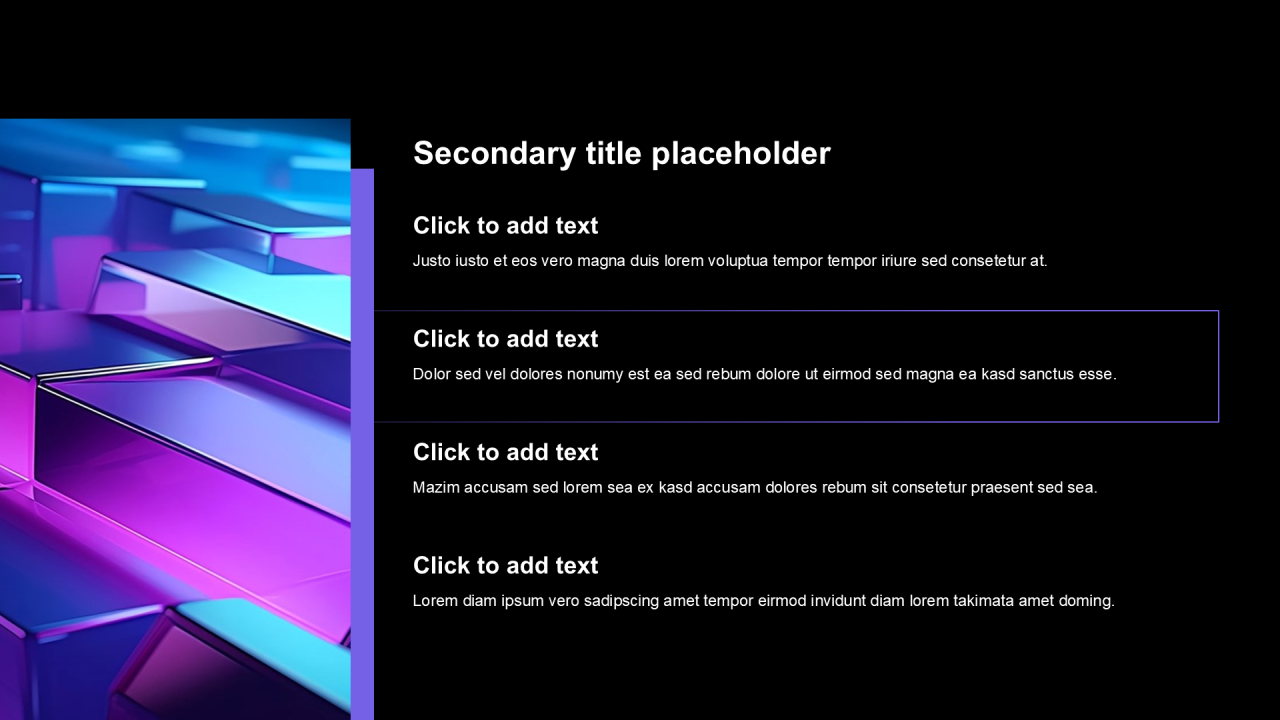 Secondary title placeholder

Click to add text

Justo iusto et eos vero magna duis lorem voluptua tempor tempor iriure sed consetetur at.

Click to add text

Dolor sed vel dolores nonumy est ea sed rebum dolore ut eirmod sed magna ea kasd sanctus esse.

Click to add text

Mazim accusam sed lorem sea ex kasd accusam dolores rebum sit consetetur praesent sed sea.

Click to add text

Lorem diam ipsum vero sadipscing amet tempor eirmod invidunt diam lorem takimata amet doming.